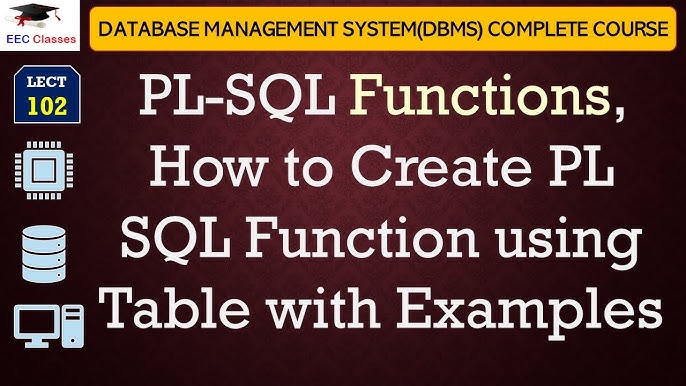 EEC Classes

DATABASE MANAGEMENT SYSTEM(DBMS) COMPLETE COURSE

LECT
102

PL-SQL Functions, How to Create PL SQL Function using Table with Examples